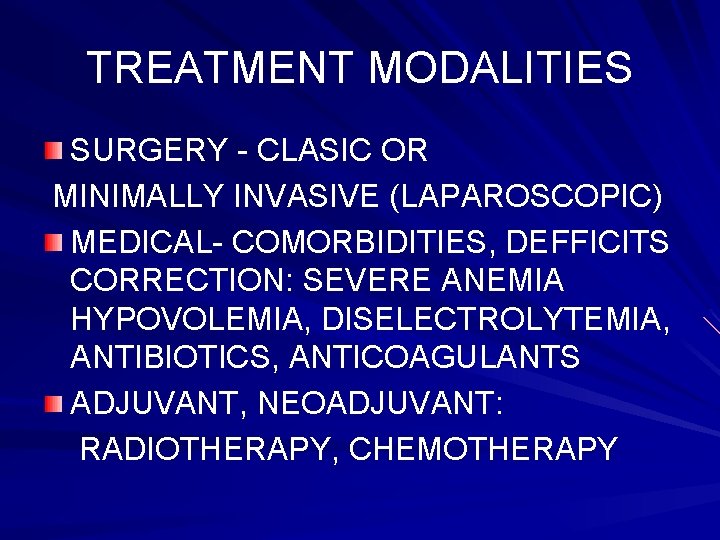 TREATMENT MODALITIES

SURGERY - CLASIC OR
MINIMALLY INVASIVE (LAPAROSCOPIC)

MEDICAL- COMORBIDITIES, DEFFICITS CORRECTION: SEVERE ANEMIA HYPOVOLEMIA, DISELECTROLYTEMIA, ANTIBIOTICS, ANTICOAGULANTS

ADJUVANT, NEOADJUVANT:
RADIOTHERAPY, CHEMOTHERAPY